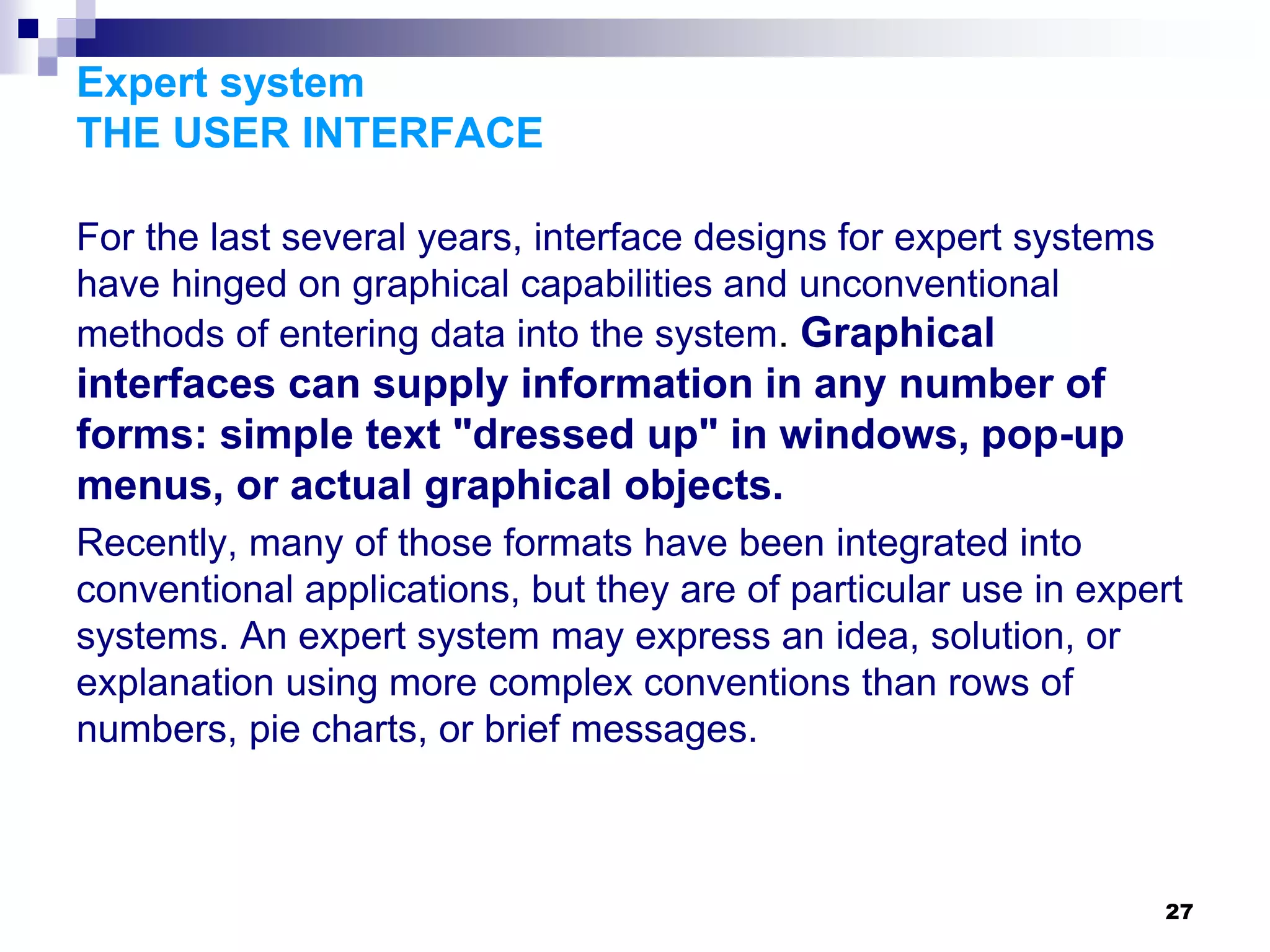 Expert system
THE USER INTERFACE

For the last several years, interface designs for expert systems have hinged on graphical capabilities and unconventional methods of entering data into the system. Graphical interfaces can supply information in any number of forms: simple text "dressed up" in windows, pop-up menus, or actual graphical objects.

Recently, many of those formats have been integrated into conventional applications, but they are of particular use in expert systems. An expert system may express an idea, solution, or explanation using more complex conventions than rows of numbers, pie charts, or brief messages.

27